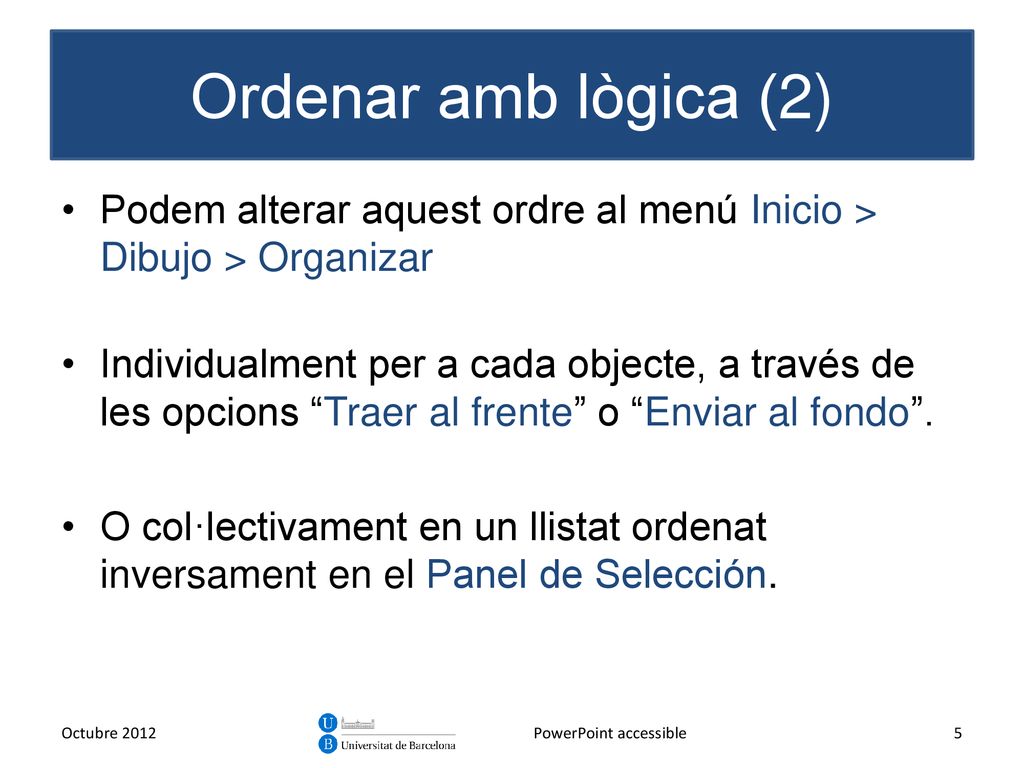 Ordenar amb lògica (2)

• Podem alterar aquest ordre al menú Inicio > Dibujo > Organizar

• Individualment per a cada objecte, a través de les opcions “Traer al frente” o “Enviar al fondo”.

• O col·lectivament en un llistat ordenat inversament en el Panel de Selección.

Octubre 2012

U B Universitat de Barcelona

PowerPoint accessible

5